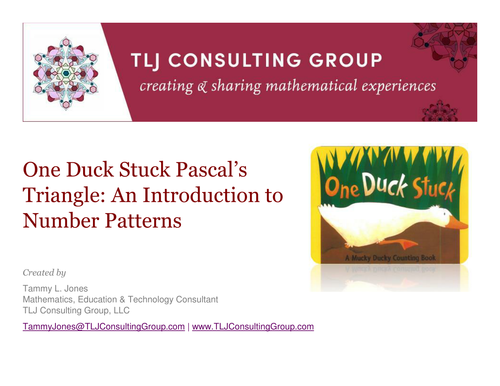 TLJ CONSULTING GROUP
creating & sharing mathematical experiences

One Duck Stuck Pascal's Triangle: An Introduction to Number Patterns

One Duck Stuck
A Mucky Ducky Counting Book

Created by

Tammy L. Jones
Mathematics, Education & Technology Consultant
TLJ Consulting Group, LLC

TammyJones@TLJConsultingGroup.com | www.TLJConsultingGroup.com